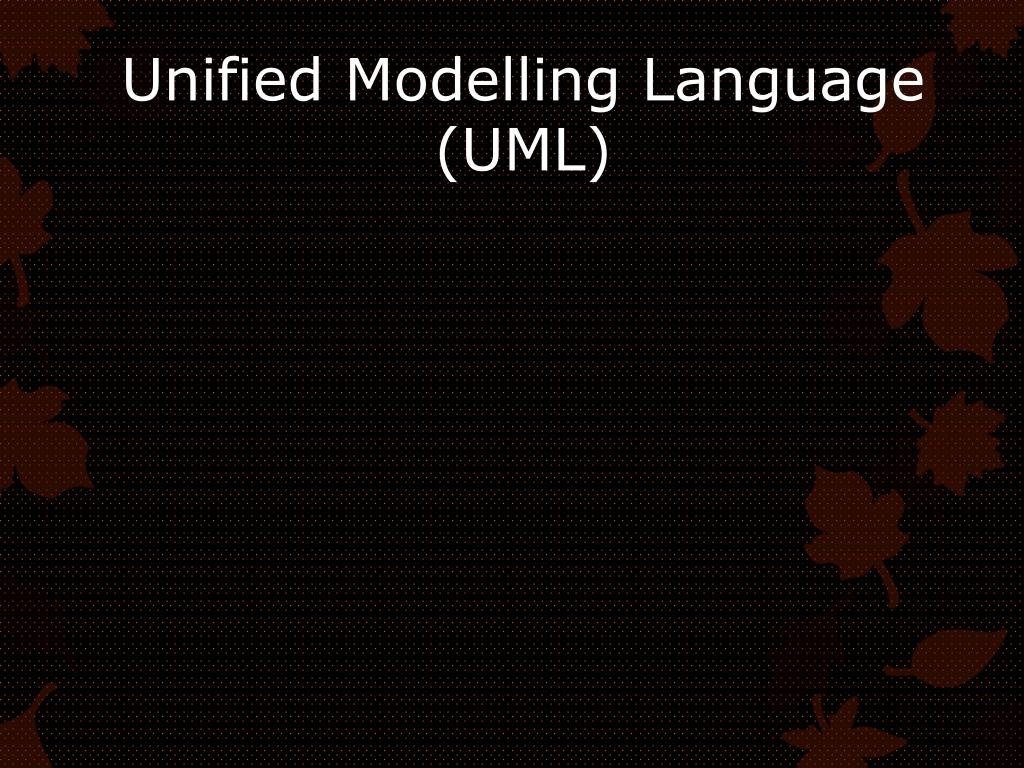 Unified Modelling Language (UML)